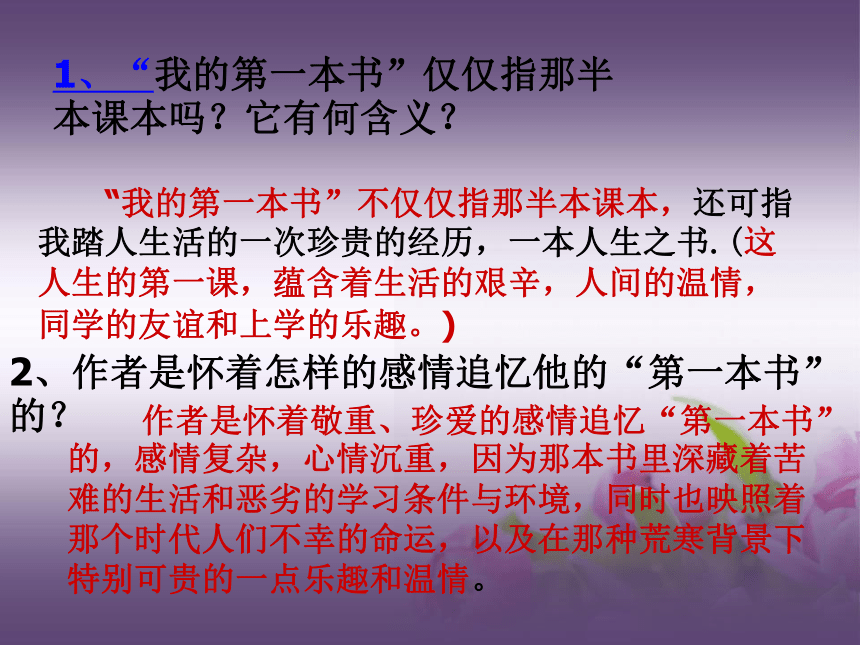 1、“我的第一本书”仅仅指那半本课本吗？它有何含义？

“我的第一本书”不仅仅指那半本课本，还可指我踏人生活的一次珍贵的经历，一本人生之书.（这人生的第一课，蕴含着生活的艰辛，人间的温情，同学的友谊和上学的乐趣。）

2、作者是怀着怎样的感情追忆他的“第一本书”的？

作者是怀着敬重、珍爱的感情追忆“第一本书”的，感情复杂，心情沉重，因为那本书里深藏着苦难的生活和恶劣的学习条件与环境，同时也映照着那个时代人们不幸的命运，以及在那种荒寒背景下特别可贵的一点乐趣和温情。